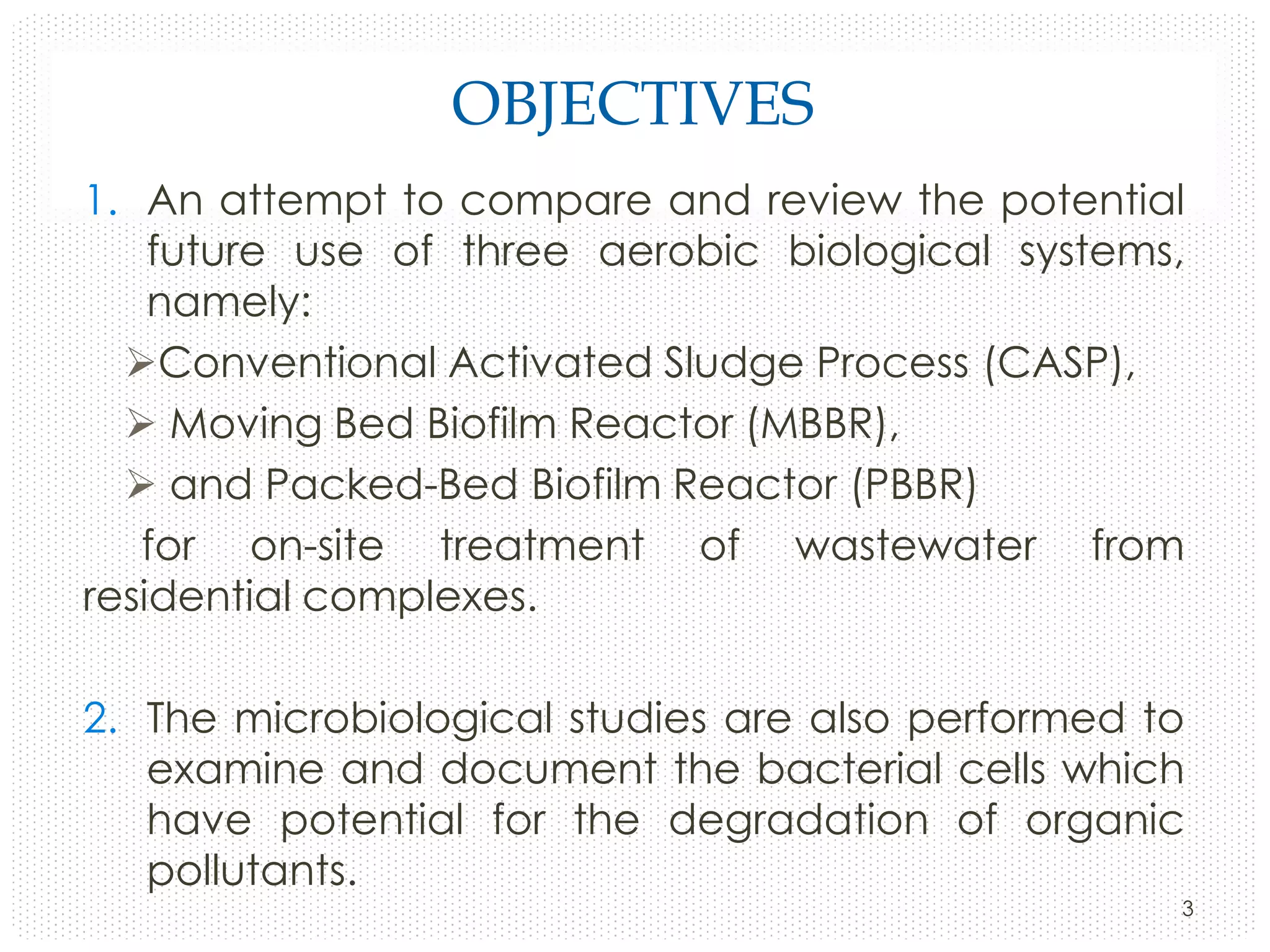 OBJECTIVES

1. An attempt to compare and review the potential future use of three aerobic biological systems, namely:

➢Conventional Activated Sludge Process (CASP),

➢ Moving Bed Biofilm Reactor (MBBR),

➢ and Packed-Bed Biofilm Reactor (PBBR)

for on-site treatment of wastewater from residential complexes.

2. The microbiological studies are also performed to examine and document the bacterial cells which have potential for the degradation of organic pollutants.

3